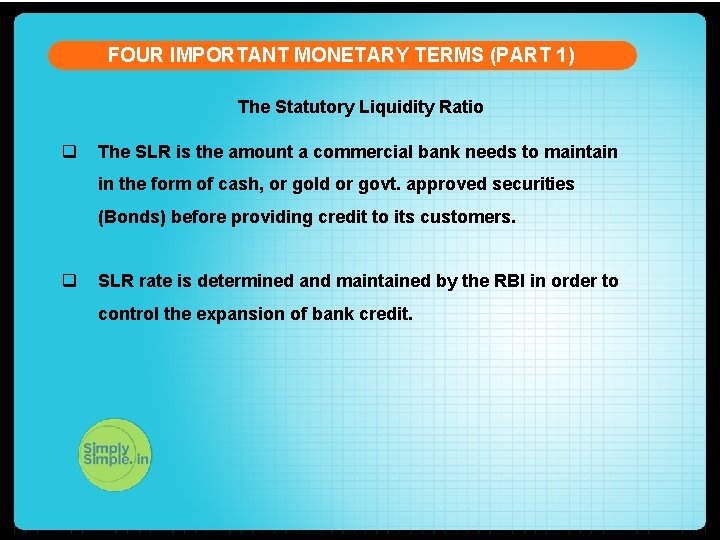 FOUR IMPORTANT MONETARY TERMS (PART 1)

The Statutory Liquidity Ratio

❑ The SLR is the amount a commercial bank needs to maintain in the form of cash, or gold or govt. approved securities (Bonds) before providing credit to its customers.

❑ SLR rate is determined and maintained by the RBI in order to control the expansion of bank credit.

Simply Simple.in